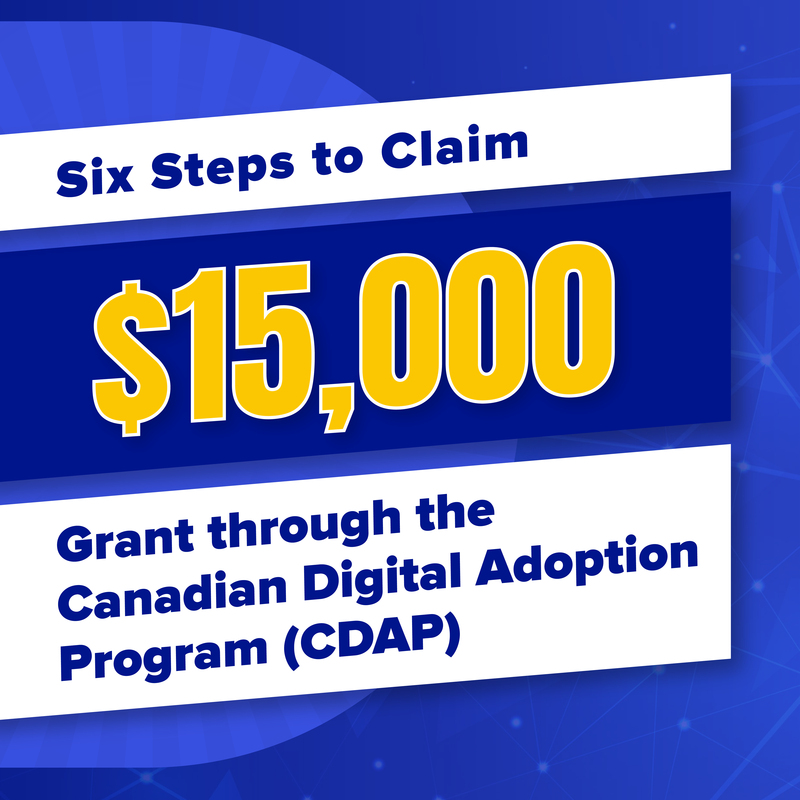 Six Steps to Claim

$15,000

Grant through the Canadian Digital Adoption Program (CDAP)